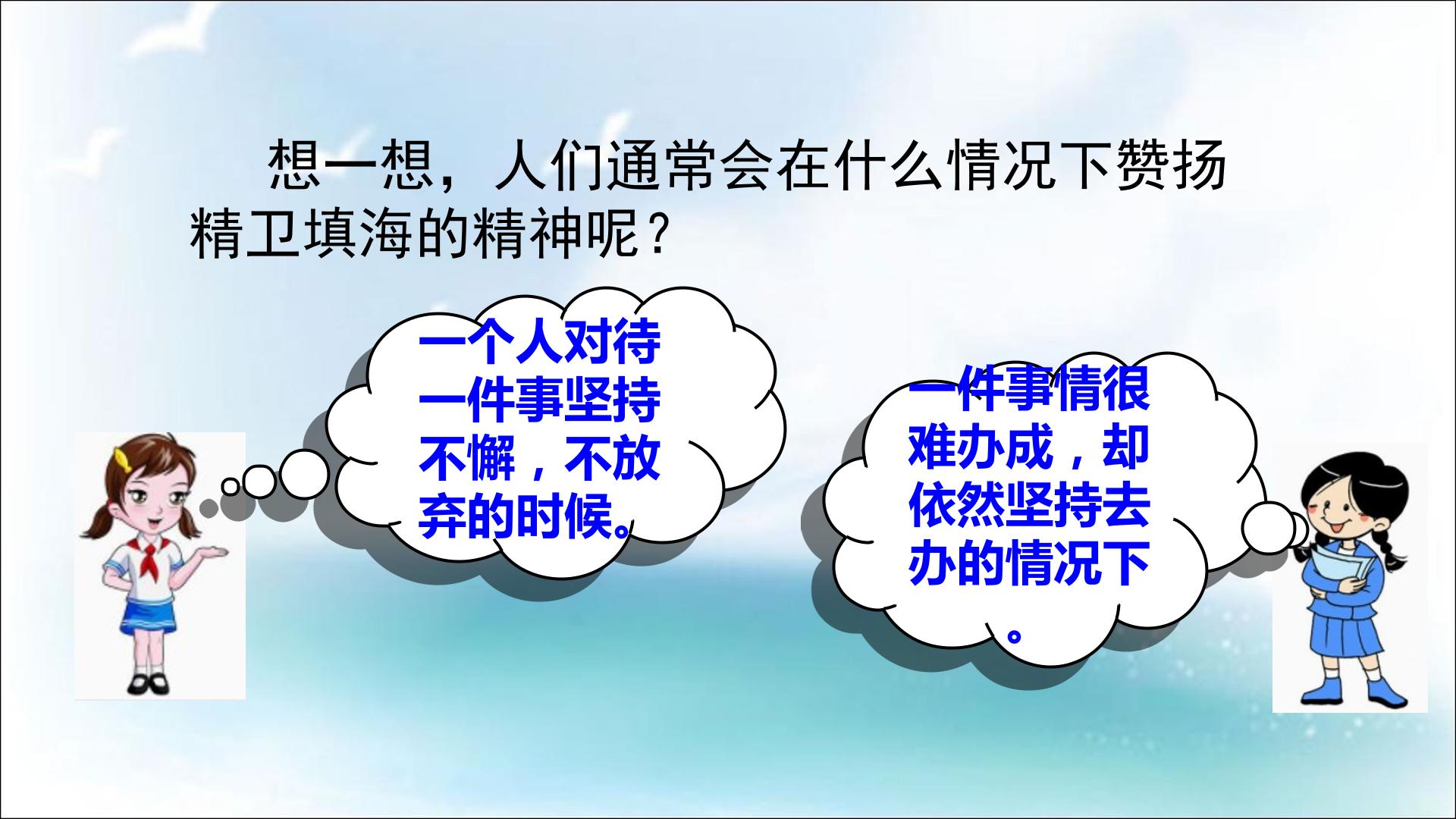 想一想，人们通常会在什么情况下赞扬精卫填海的精神呢？

一个人对待一件事坚持不懈，不放弃的时候。

一件事情很难办成，却依然坚持去办的情况下。